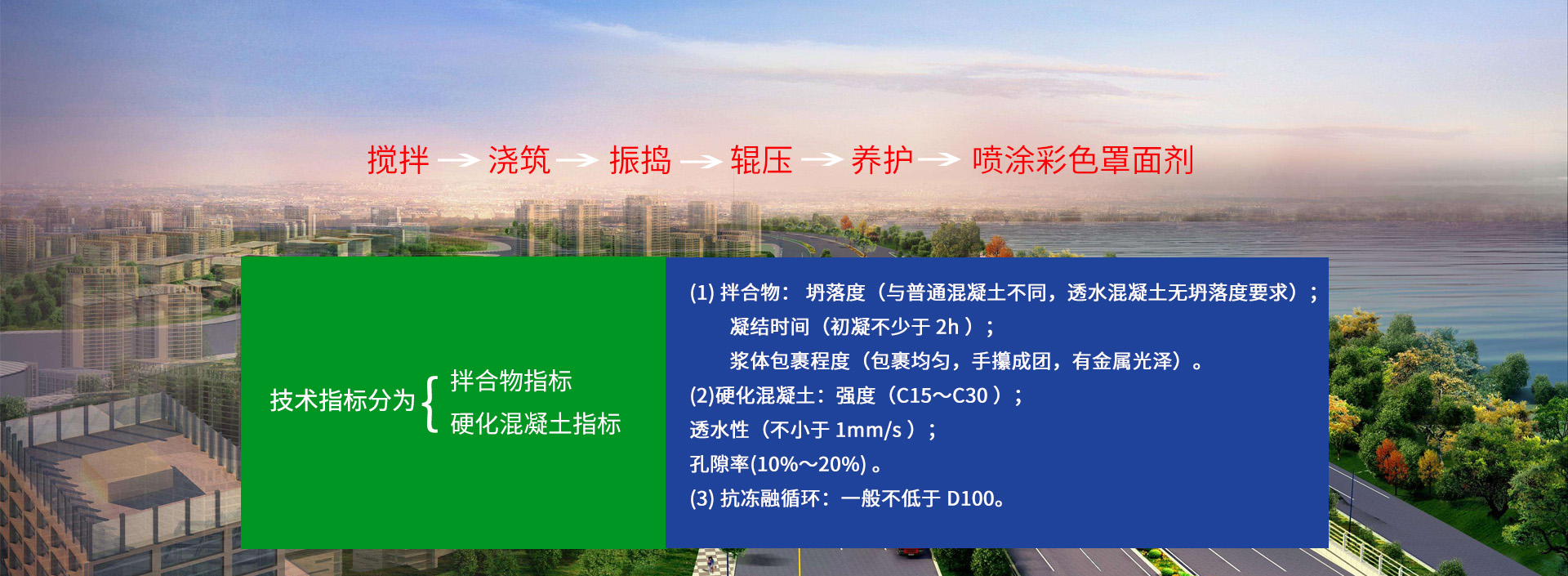 搅拌 → 浇筑 → 振捣 → 辊压 → 养护 → 喷涂彩色罩面剂

技术指标分为 { 拌合物指标
硬化混凝土指标

(1) 拌合物： 坍落度（与普通混凝土不同，透水混凝土无坍落度要求）；
凝结时间（初凝不少于 2h ）；
浆体包裹程度（包裹均匀，手攥成团，有金属光泽）。
(2)硬化混凝土：强度（C15～C30 ）；
透水性（不小于 1mm/s ）；
孔隙率(10%～20%) 。
(3) 抗冻融循环：一般不低于 D100。